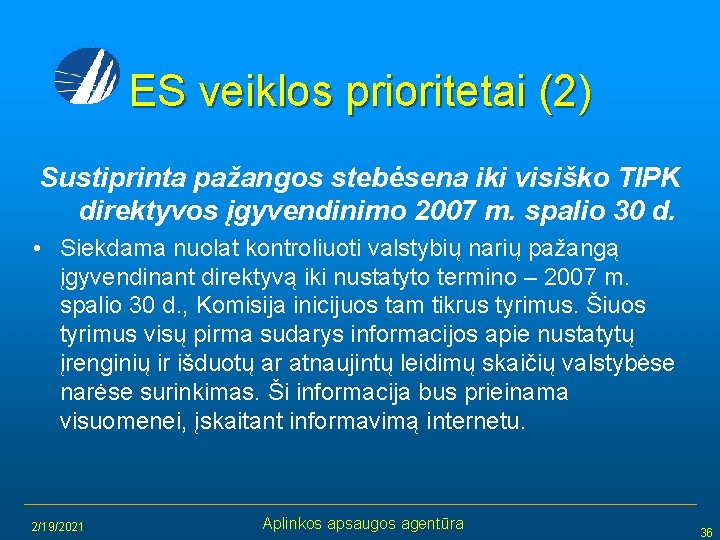 ES veiklos prioritetai (2)

Sustiprinta pažangos stebėsena iki visiško TIPK direktyvos įgyvendinimo 2007 m. spalio 30 d.

• Siekdama nuolat kontroliuoti valstybių narių pažangą įgyvendinant direktyvą iki nustatyto termino – 2007 m. spalio 30 d., Komisija inicijuos tam tikrus tyrimus. Šiuos tyrimus visų pirma sudarys informacijos apie nustatytų įrenginių ir išduotų ar atnaujintų leidimų skaičių valstybėse narėse surinkimas. Ši informacija bus prieinama visuomenei, įskaitant informavimą internetu.

2/19/2021

Aplinkos apsaugos agentūra

36